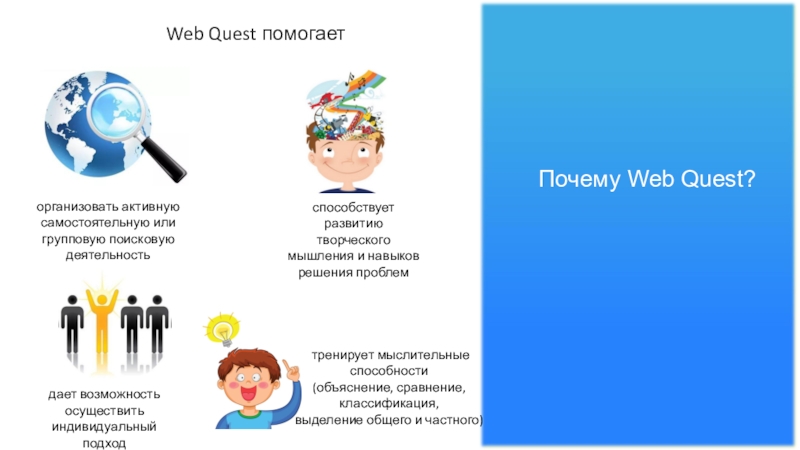 Web Quest помогает

организовать активную самостоятельную или групповую поисковую деятельность

способствует развитию творческого мышления и навыков решения проблем

дает возможность осуществить индивидуальный подход

тренирует мыслительные способности (объяснение, сравнение, классификация, выделение общего и частного)

Почему Web Quest?